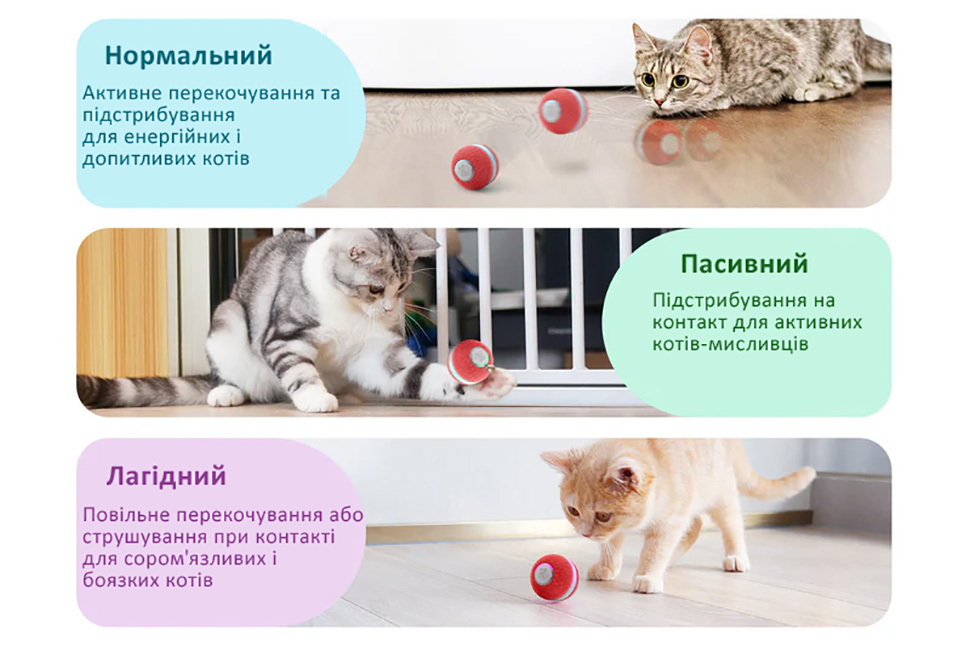 Нормальний

Активне перекочування та підстрибування для енергійних і допитливих котів

Пасивний

Підстрибування на контакт для активних котів-мисливців

Лагідний

Повільне перекочування або струшування при контакті для сором'язливих і боязких котів